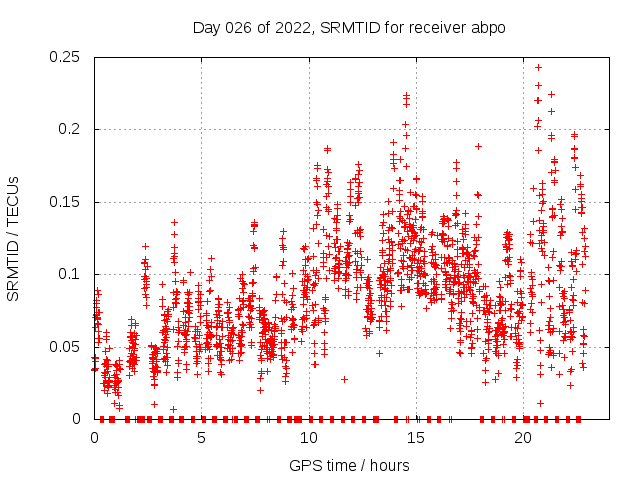 Day 026 of 2022, SRMTID for receiver abpo

SRMTID / TECUs

0.25
0.2
0.15
0.1
0.05
0

0
5
10
15
20

GPS time / hours